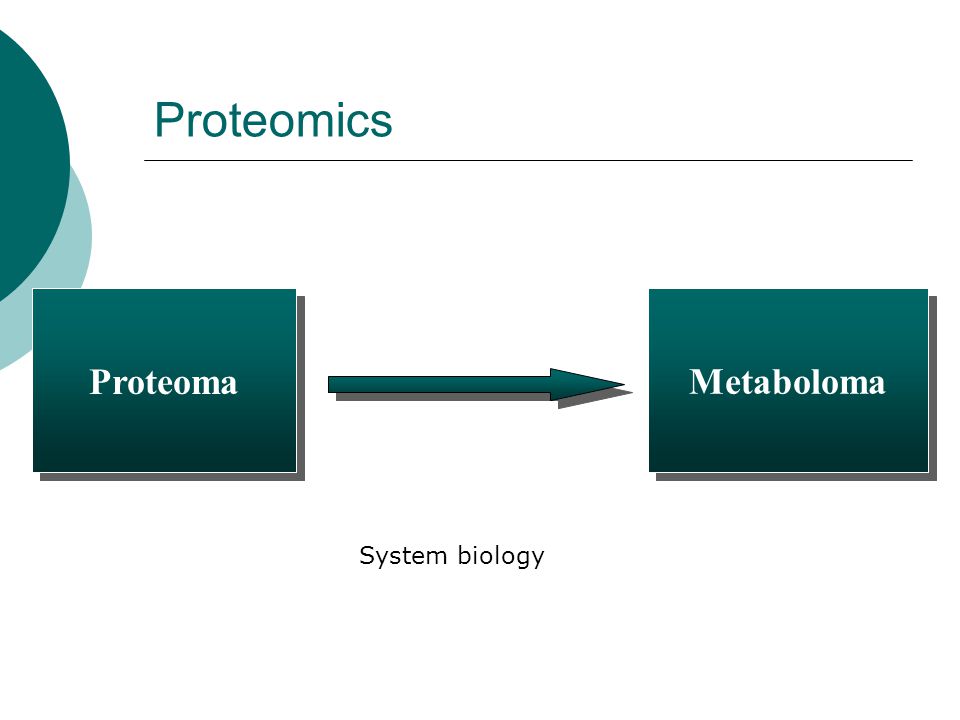 Proteomics

Proteoma

Metaboloma

System biology